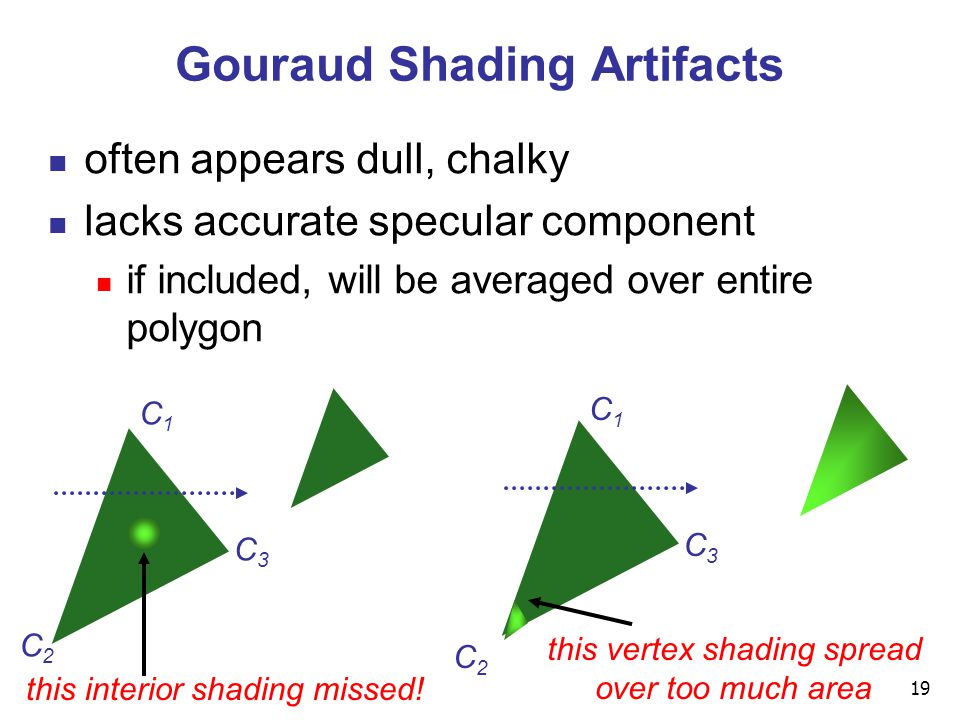 Gouraud Shading Artifacts

often appears dull, chalky

lacks accurate specular component

if included, will be averaged over entire polygon

$C_1$

$C_3$

$C_2$

this interior shading missed!

$C_1$

$C_3$

$C_2$

this vertex shading spread over too much area

19